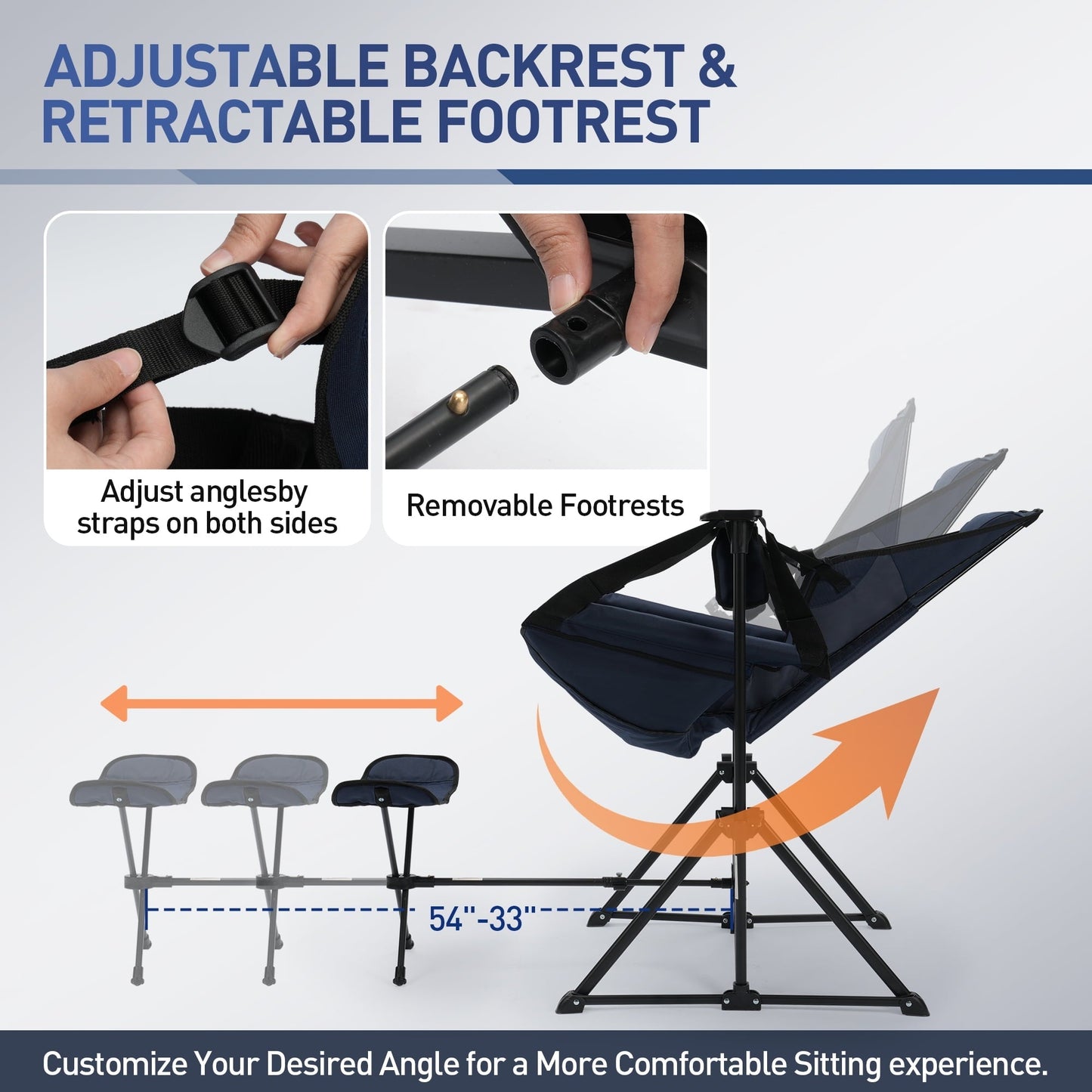 ADJUSTABLE BACKREST &
RETRACTABLE FOOTREST

Adjust anglesby straps on both sides

Removable Footrests

54"-33"

Customize Your Desired Angle for a More Comfortable Sitting experience.